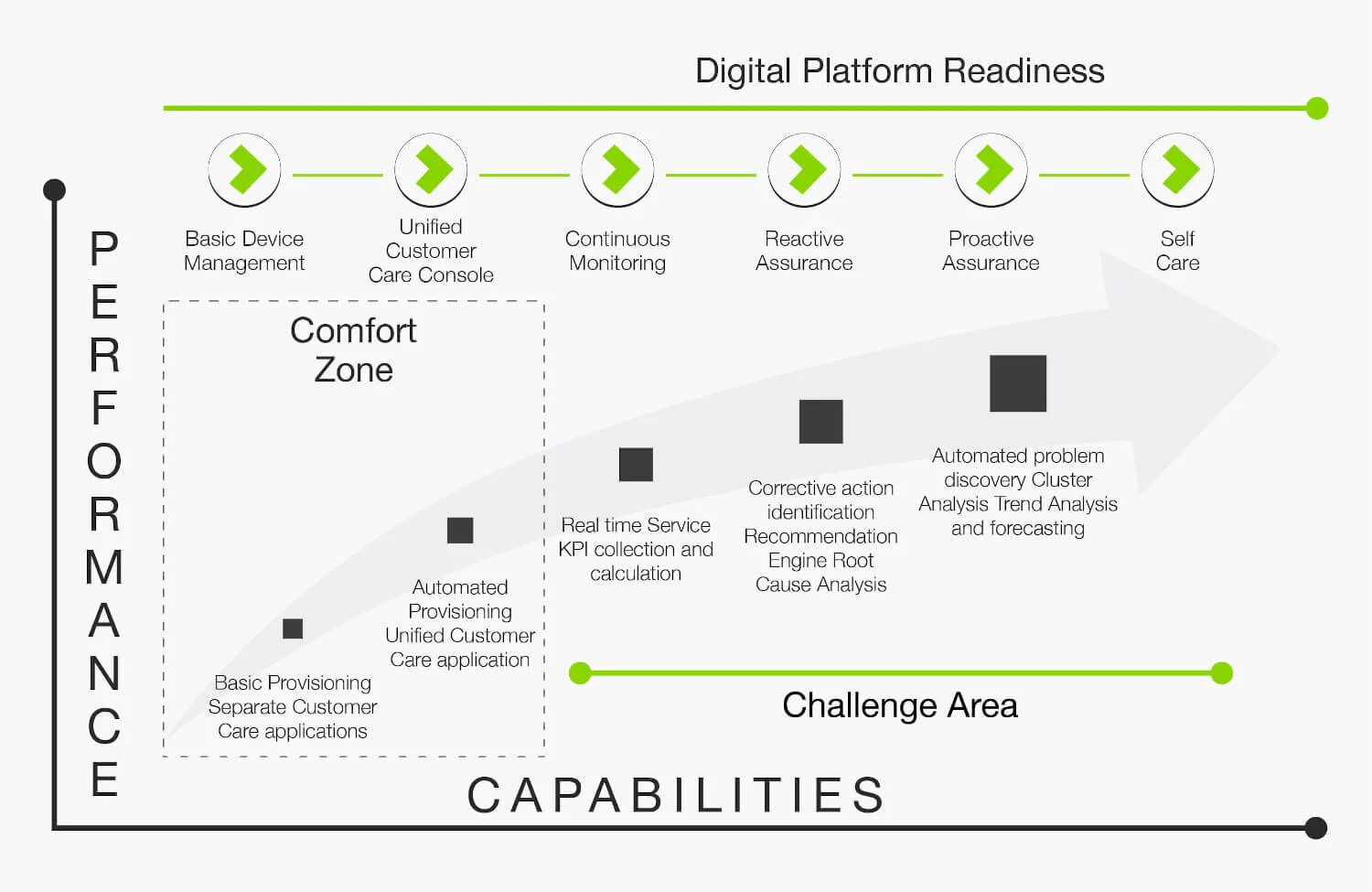 Digital Platform Readiness

Basic Device Management

Unified Customer Care Console

Continuous Monitoring

Reactive Assurance

Proactive Assurance

Self Care

PERFORMANCE

Comfort Zone

Basic Provisioning Separate Customer Care applications

Automated Provisioning Unified Customer Care application

Real time Service KPI collection and calculation

Corrective action identification Recommendation Engine Root Cause Analysis

Automated problem discovery Cluster Analysis Trend Analysis and forecasting

Challenge Area

CAPABILITIES